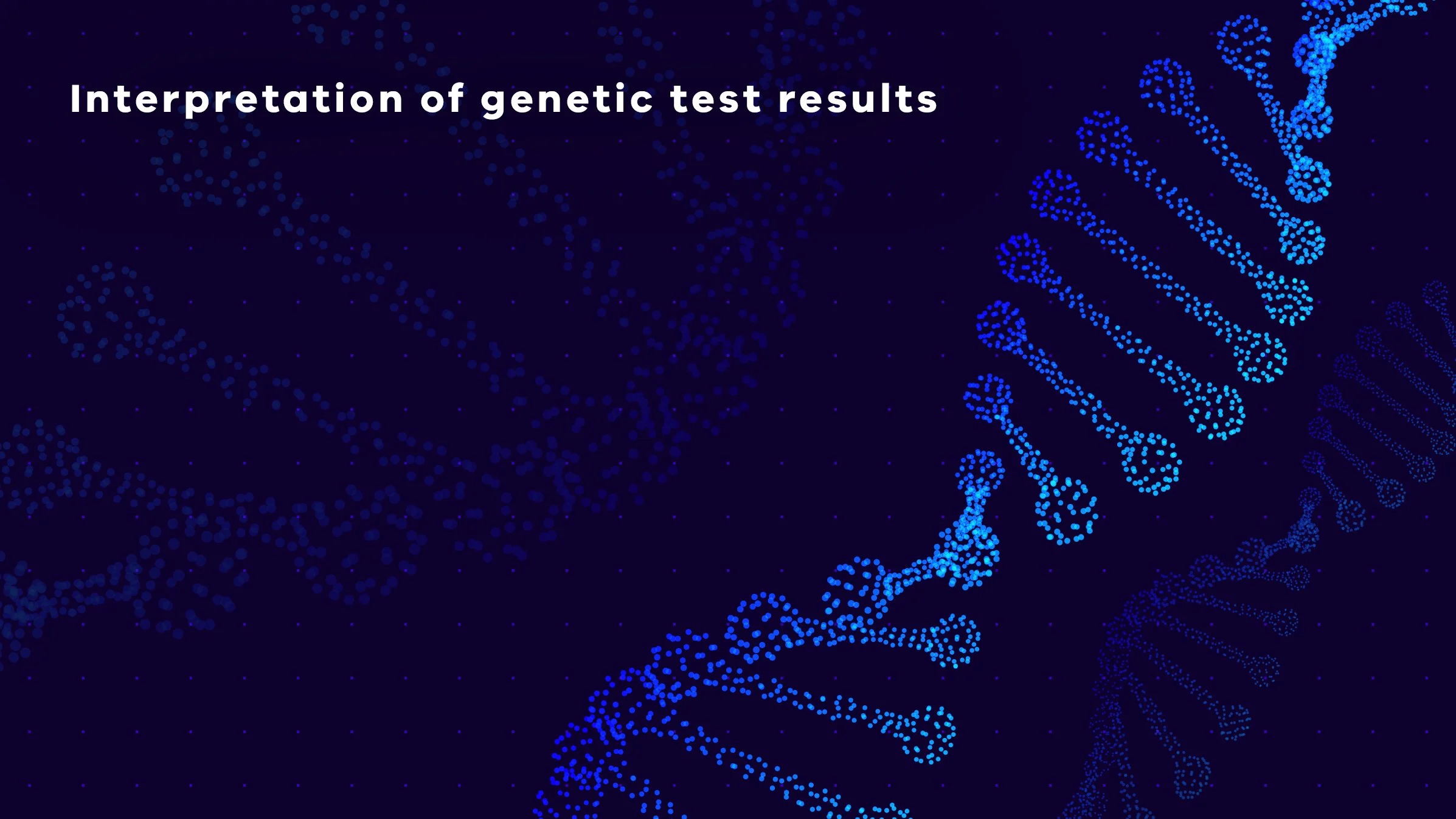 Interpretation of genetic test results